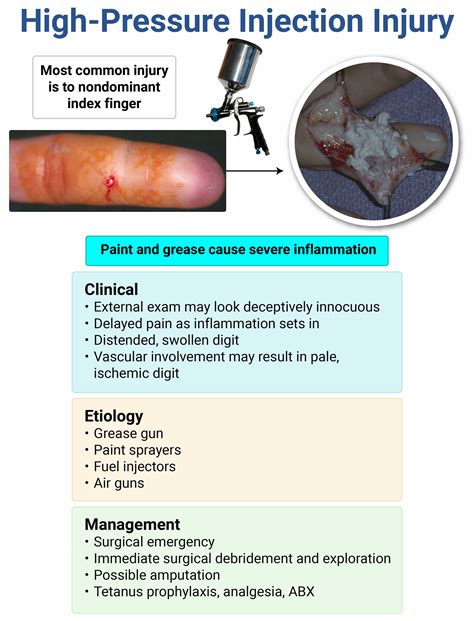 High-Pressure Injection Injury

Most common injury is to nondominant index finger

Paint and grease cause severe inflammation

Clinical
• External exam may look deceptively innocuous
• Delayed pain as inflammation sets in
• Distended, swollen digit
• Vascular involvement may result in pale, ischemic digit

Etiology
• Grease gun
• Paint sprayers
• Fuel injectors
• Air guns

Management
• Surgical emergency
• Immediate surgical debridement and exploration
• Possible amputation
• Tetanus prophylaxis, analgesia, ABX